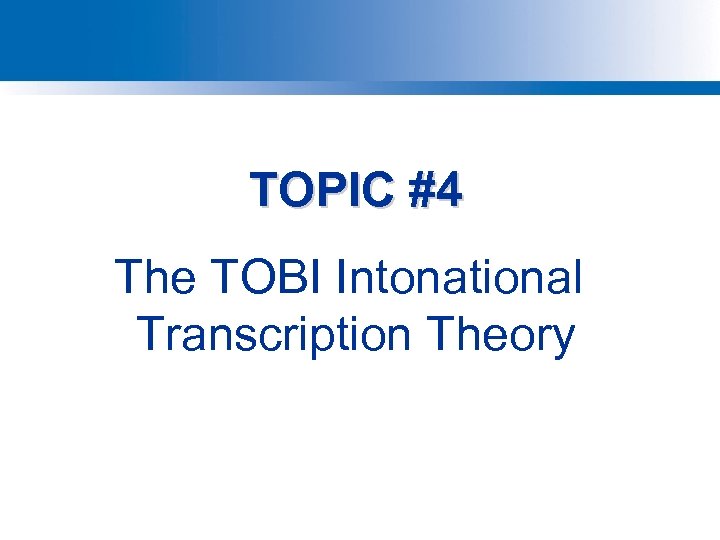 TOPIC #4

The TOBI Intonational Transcription Theory